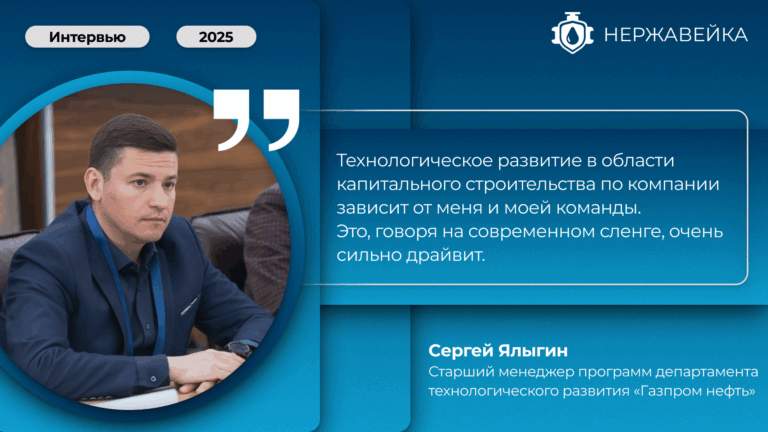 Интервью

2025

НЕРЖАВЕЙКА

Технологическое развитие в области капитального строительства по компании зависит от меня и моей команды. Это, говоря на современном сленге, очень сильно драйвит.

Сергей Ялыгин

Старший менеджер программ департамента технологического развития «Газпром нефть»